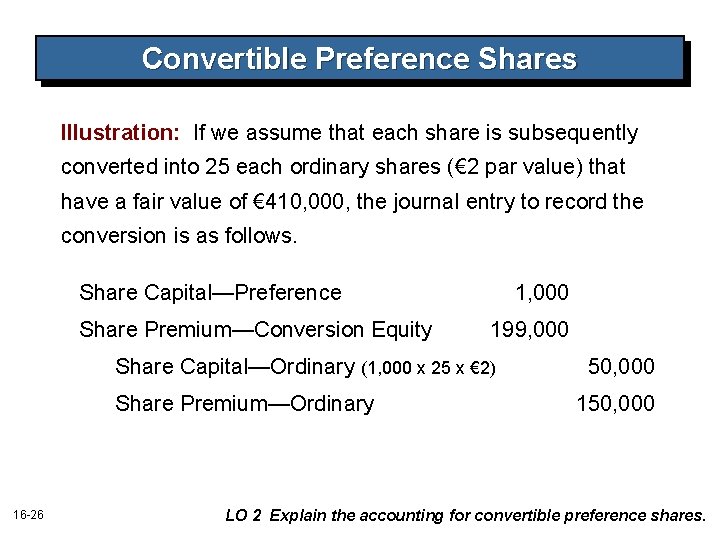 Convertible Preference Shares

Illustration: If we assume that each share is subsequently converted into 25 each ordinary shares (€2 par value) that have a fair value of €410,000, the journal entry to record the conversion is as follows.

| | | |
|---|---|---|
| Share Capital—Preference | 1,000 | |
| Share Premium—Conversion Equity | 199,000 | |
| Share Capital—Ordinary (1,000 x 25 x €2) | | 50,000 |
| Share Premium—Ordinary | | 150,000 |

16-26

LO 2 Explain the accounting for convertible preference shares.